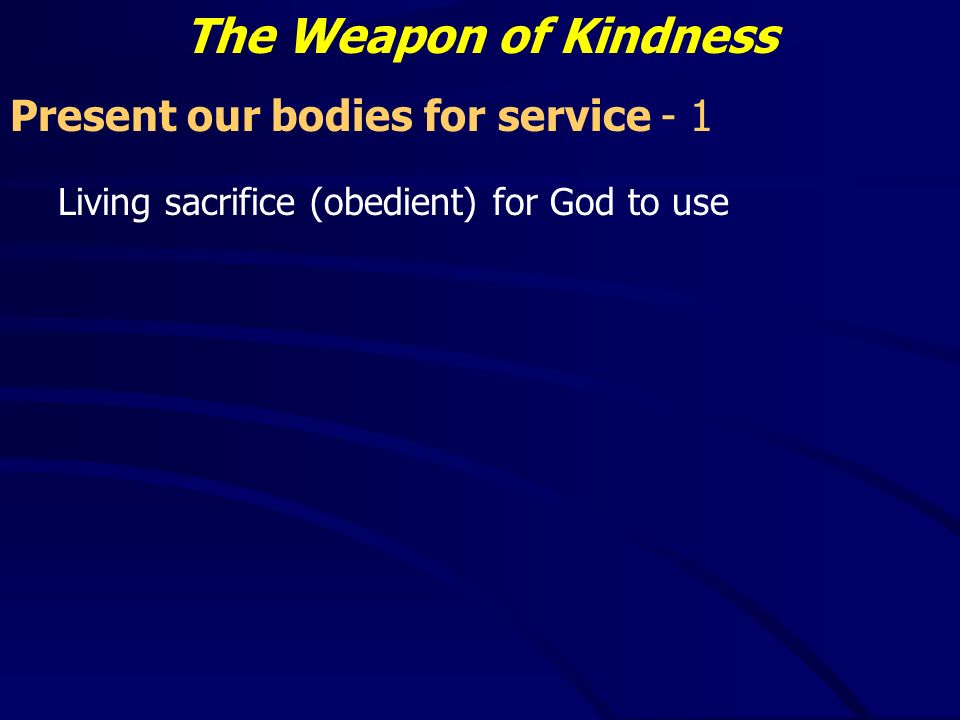 The Weapon of Kindness

Present our bodies for service - 1

Living sacrifice (obedient) for God to use